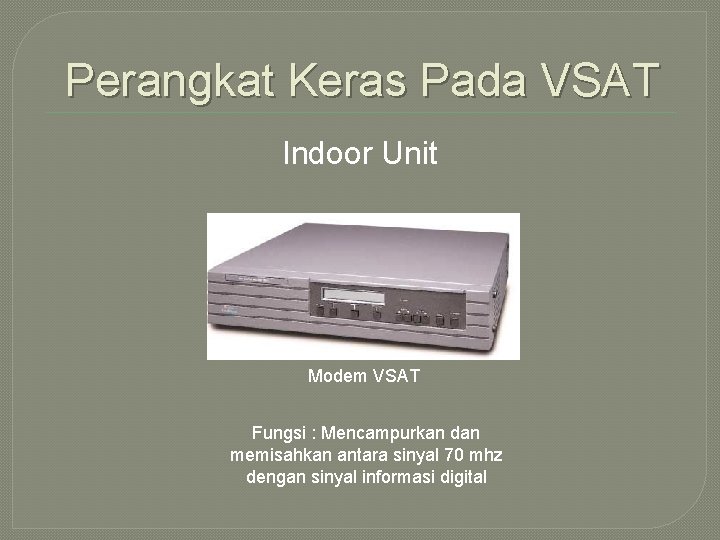 Perangkat Keras Pada VSAT

Indoor Unit

Modem VSAT

Fungsi : Mencampurkan dan memisahkan antara sinyal 70 mhz dengan sinyal informasi digital